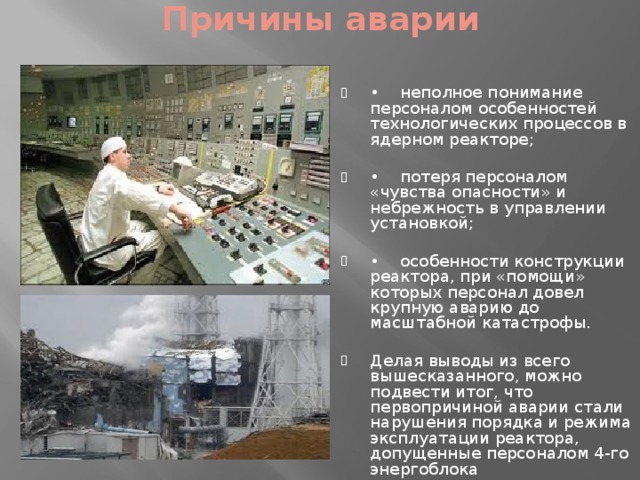 Причины аварии

• неполное понимание персоналом особенностей технологических процессов в ядерном реакторе;

• потеря персоналом «чувства опасности» и небрежность в управлении установкой;

• особенности конструкции реактора, при «помощи» которых персонал довел крупную аварию до масштабной катастрофы.

Делая выводы из всего вышесказанного, можно подвести итог, что первопричиной аварии стали нарушения порядка и режима эксплуатации реактора, допущенные персоналом 4-го энергоблока